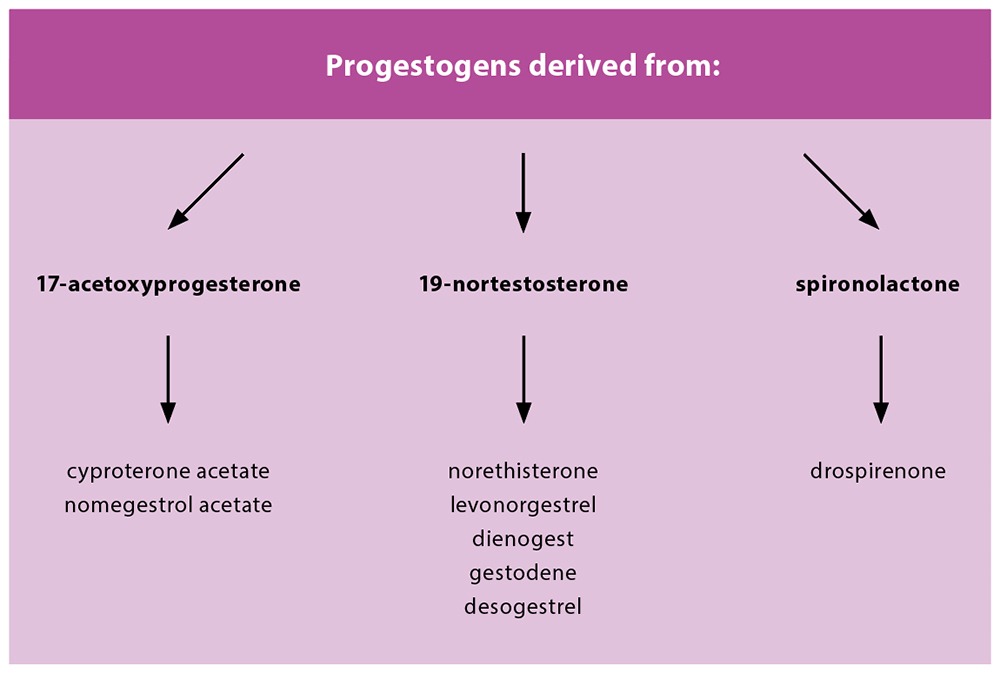 Progestogens derived from:

17-acetoxyprogesterone

cyproterone acetate
nomegestrol acetate

19-nortestosterone

norethisterone
levonorgestrel
dienogest
gestodene
desogestrel

spironolactone

drospirenone